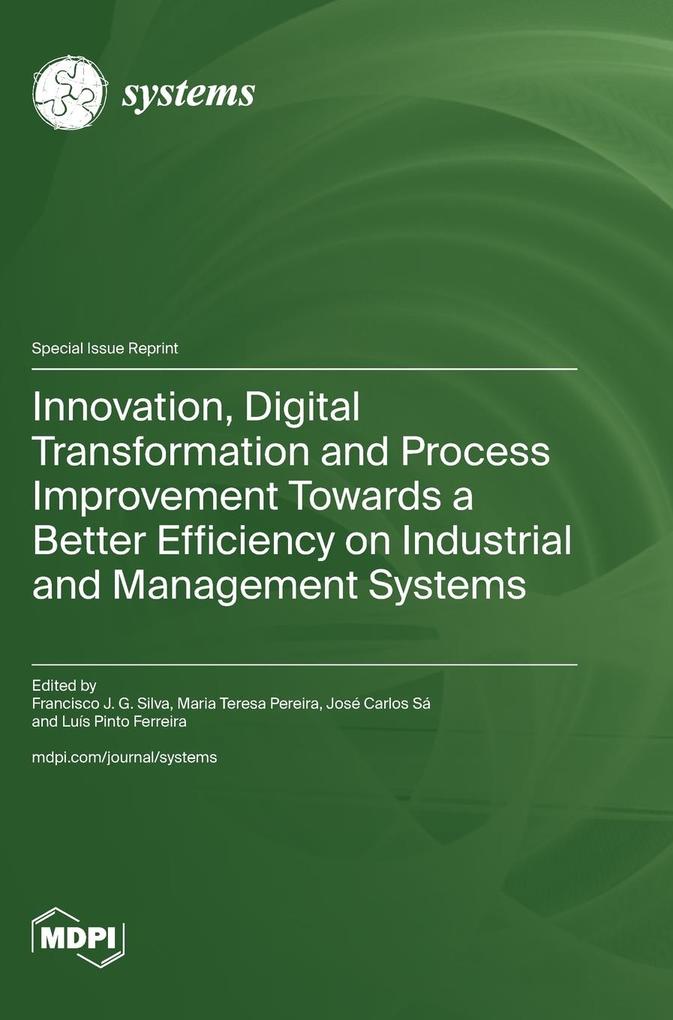 systems

Special Issue Reprint

Innovation, Digital Transformation and Process Improvement Towards a Better Efficiency on Industrial and Management Systems

Edited by
Francisco J. G. Silva, Maria Teresa Pereira, José Carlos Sá and Luís Pinto Ferreira

mdpi.com/journal/systems

MDPI